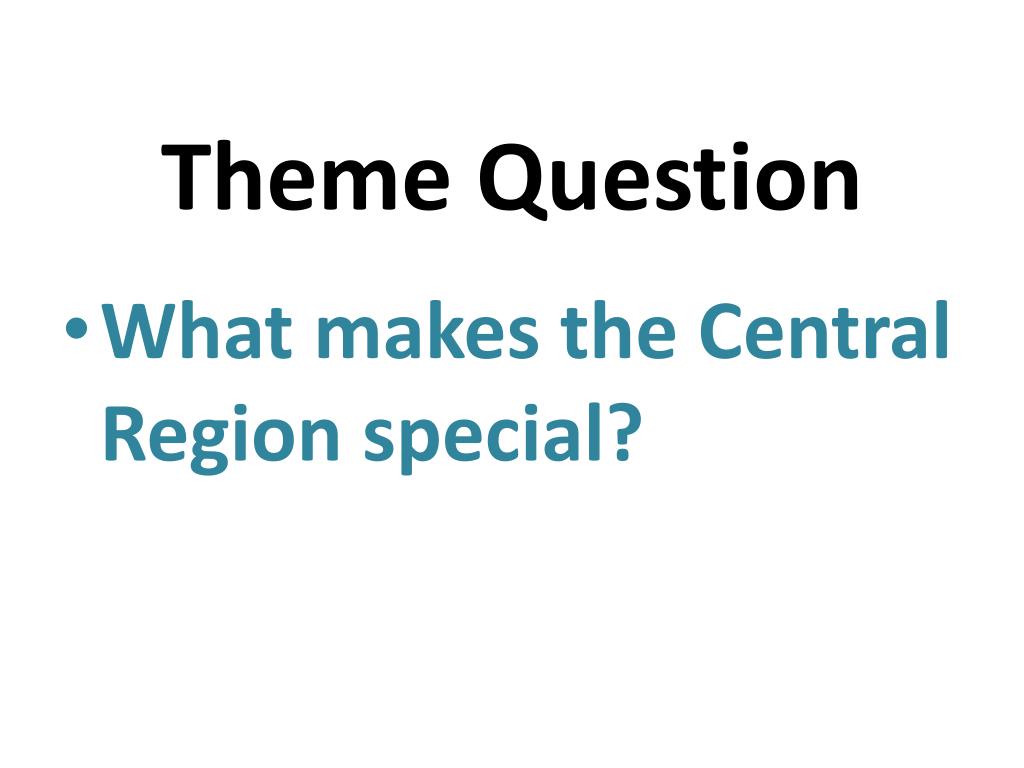 Theme Question

• What makes the Central Region special?